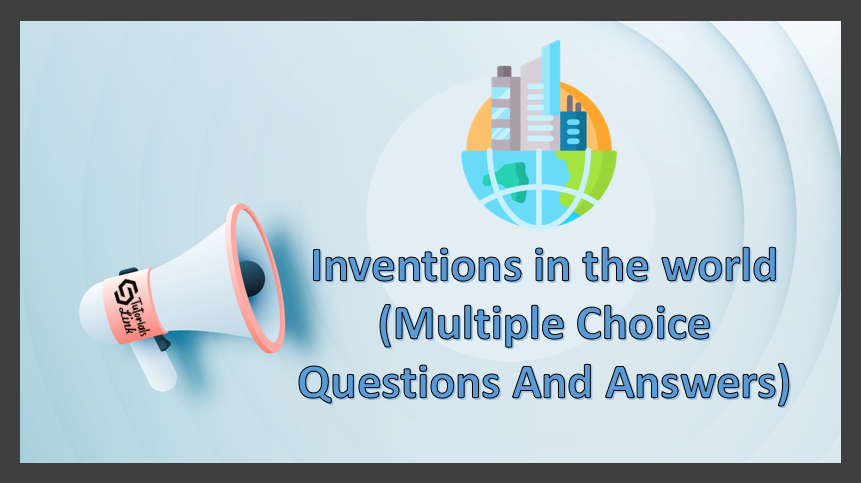 Tutorials Link

Inventions in the world (Multiple Choice Questions And Answers)